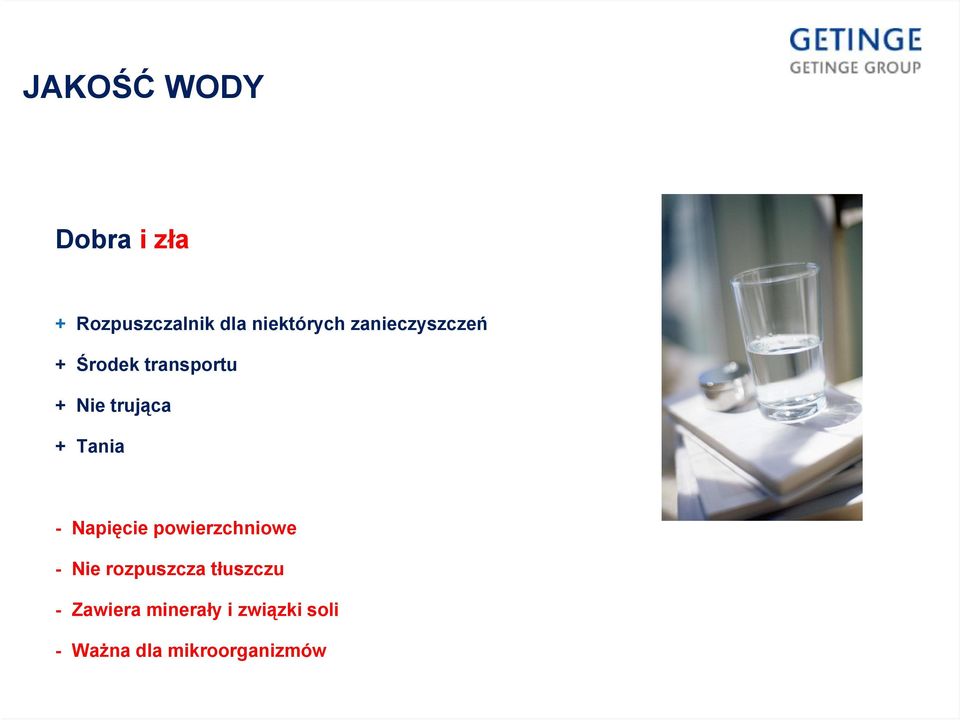 GETINGE
GETINGE GROUP

JAKOŚĆ WODY

Dobra i zła

+ Rozpuszczalnik dla niektórych zanieczyszczeń

+ Środek transportu

+ Nie trująca

+ Tania

- Napięcie powierzchniowe

- Nie rozpuszcza tłuszczu

- Zawiera minerały i związki soli

- Ważna dla mikroorganizmów